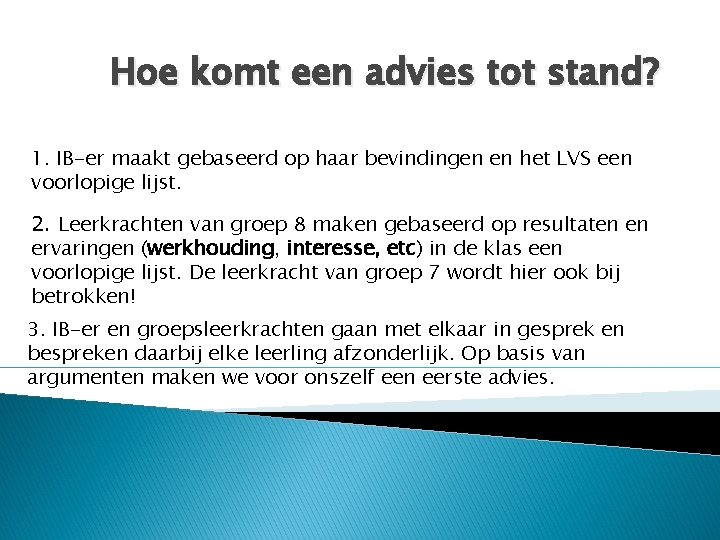 Hoe komt een advies tot stand?

1. IB-er maakt gebaseerd op haar bevindingen en het LVS een voorlopige lijst.

2. Leerkrachten van groep 8 maken gebaseerd op resultaten en ervaringen (werkhouding, interesse, etc) in de klas een voorlopige lijst. De leerkracht van groep 7 wordt hier ook bij betrokken!

3. IB-er en groepsleerkrachten gaan met elkaar in gesprek en bespreken daarbij elke leerling afzonderlijk. Op basis van argumenten maken we voor onszelf een eerste advies.